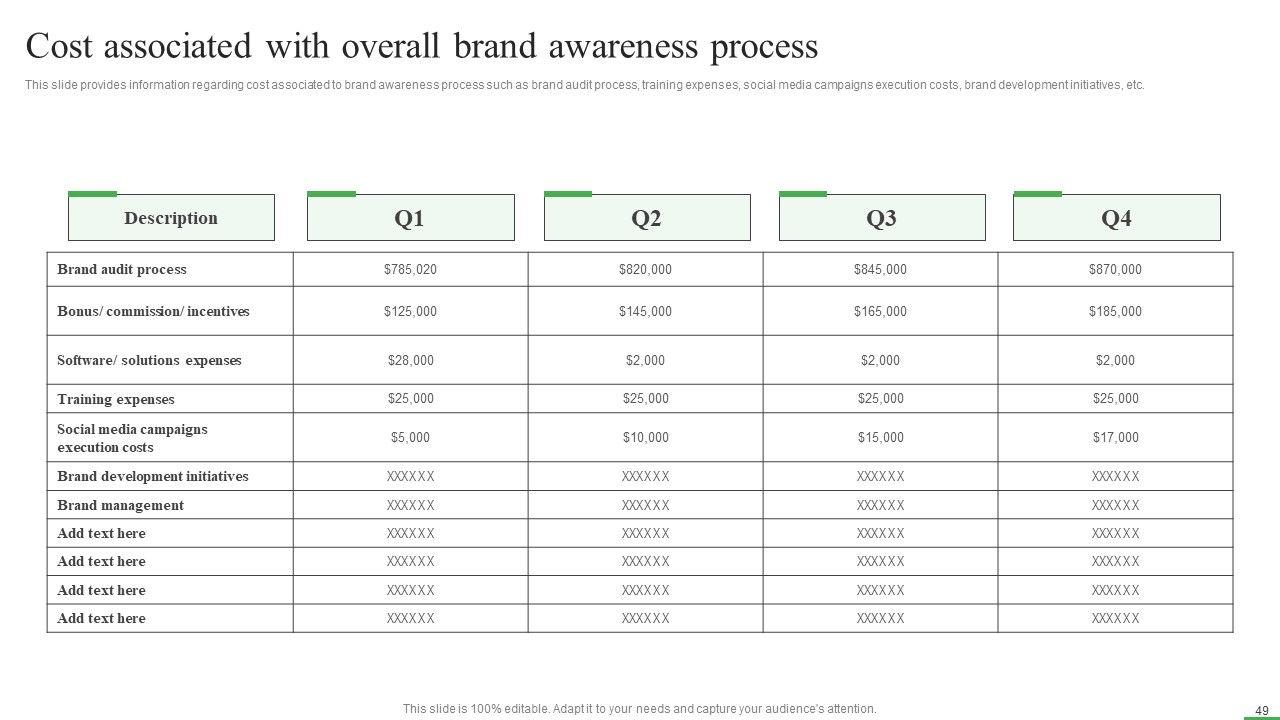 Cost associated with overall brand awareness process

This slide provides information regarding cost associated to brand awareness process such as brand audit process, training expenses, social media campaigns execution costs, brand development initiatives, etc.

| Description | Q1 | Q2 | Q3 | Q4 |
|---|---|---|---|---|
| Brand audit process | $785,020 | $820,000 | $845,000 | $870,000 |
| Bonus/ commission/ incentives | $125,000 | $145,000 | $165,000 | $185,000 |
| Software/ solutions expenses | $28,000 | $2,000 | $2,000 | $2,000 |
| Training expenses | $25,000 | $25,000 | $25,000 | $25,000 |
| Social media campaigns execution costs | $5,000 | $10,000 | $15,000 | $17,000 |
| Brand development initiatives | XXXXXX | XXXXXX | XXXXXX | XXXXXX |
| Brand management | XXXXXX | XXXXXX | XXXXXX | XXXXXX |
| Add text here | XXXXXX | XXXXXX | XXXXXX | XXXXXX |
| Add text here | XXXXXX | XXXXXX | XXXXXX | XXXXXX |
| Add text here | XXXXXX | XXXXXX | XXXXXX | XXXXXX |
| Add text here | XXXXXX | XXXXXX | XXXXXX | XXXXXX |

This slide is 100% editable. Adapt it to your needs and capture your audience's attention.

49